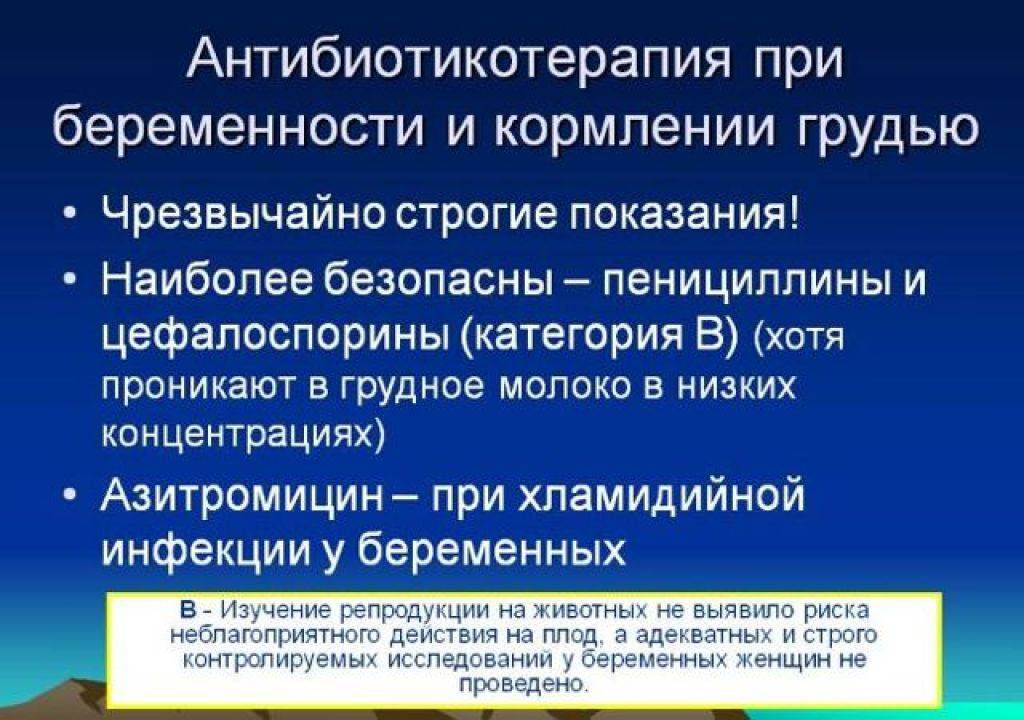 Антибиотикотерапия при беременности и кормлении грудью

• Чрезвычайно строгие показания!
• Наиболее безопасны – пенициллины и цефалоспорины (категория В) (хотя проникают в грудное молоко в низких концентрациях)
• Азитромицин – при хламидийной инфекции у беременных

В - Изучение репродукции на животных не выявило риска неблагоприятного действия на плод, а адекватных и строго контролируемых исследований у беременных женщин не проведено.